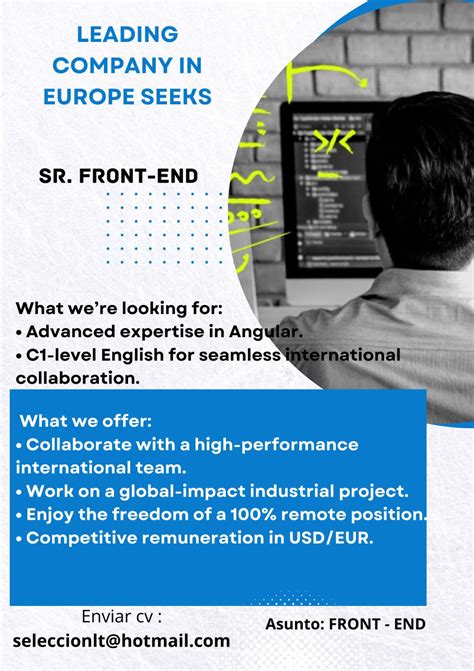 LEADING COMPANY IN EUROPE SEEKS

SR. FRONT-END

What we're looking for:
• Advanced expertise in Angular.
• C1-level English for seamless international collaboration.

What we offer:
• Collaborate with a high-performance international team.
• Work on a global-impact industrial project.
• Enjoy the freedom of a 100% remote position.
• Competitive remuneration in USD/EUR.

Enviar cv :
seleccionlt@hotmail.com

Asunto: FRONT - END